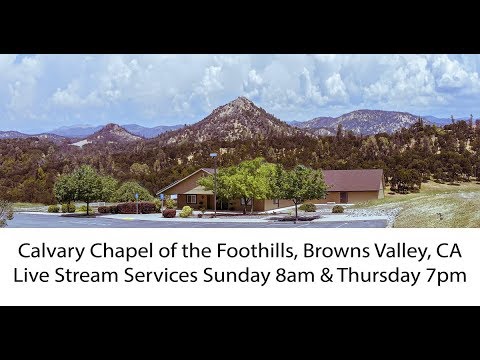 Calvary Chapel of the Foothills, Browns Valley, CA
Live Stream Services Sunday 8am & Thursday 7pm